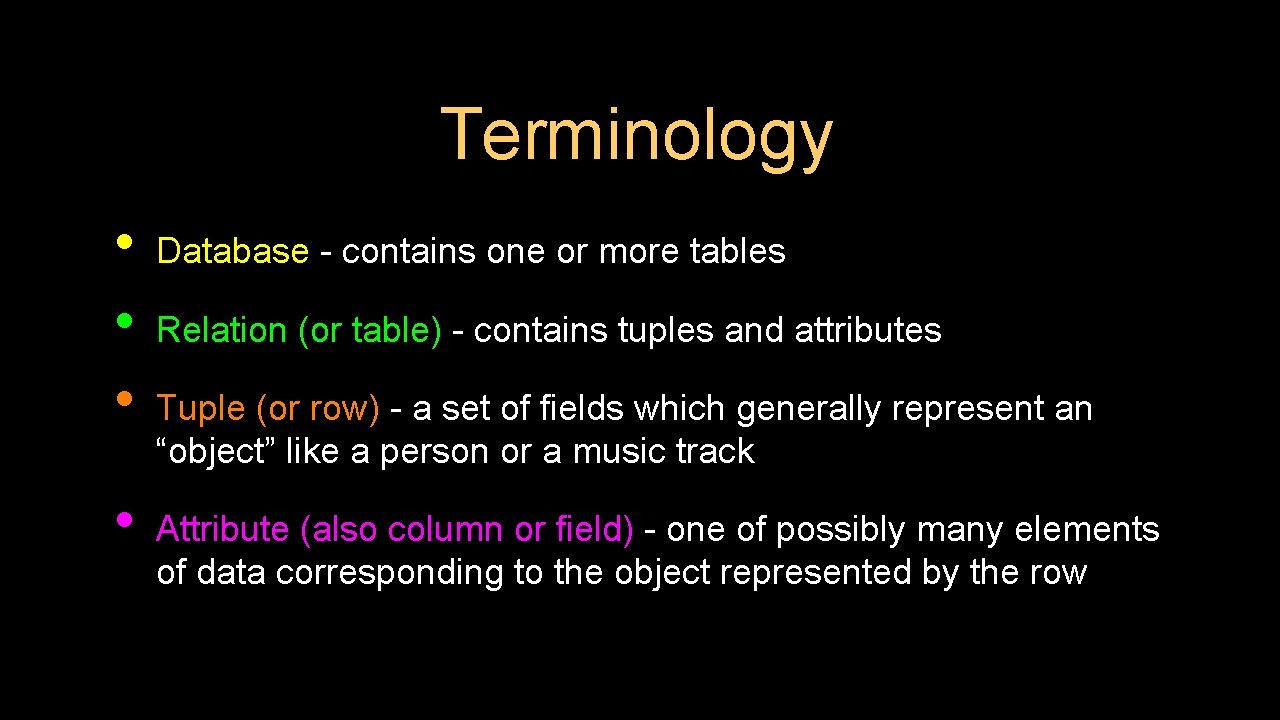 Terminology

• Database - contains one or more tables

• Relation (or table) - contains tuples and attributes

• Tuple (or row) - a set of fields which generally represent an “object” like a person or a music track

• Attribute (also column or field) - one of possibly many elements of data corresponding to the object represented by the row